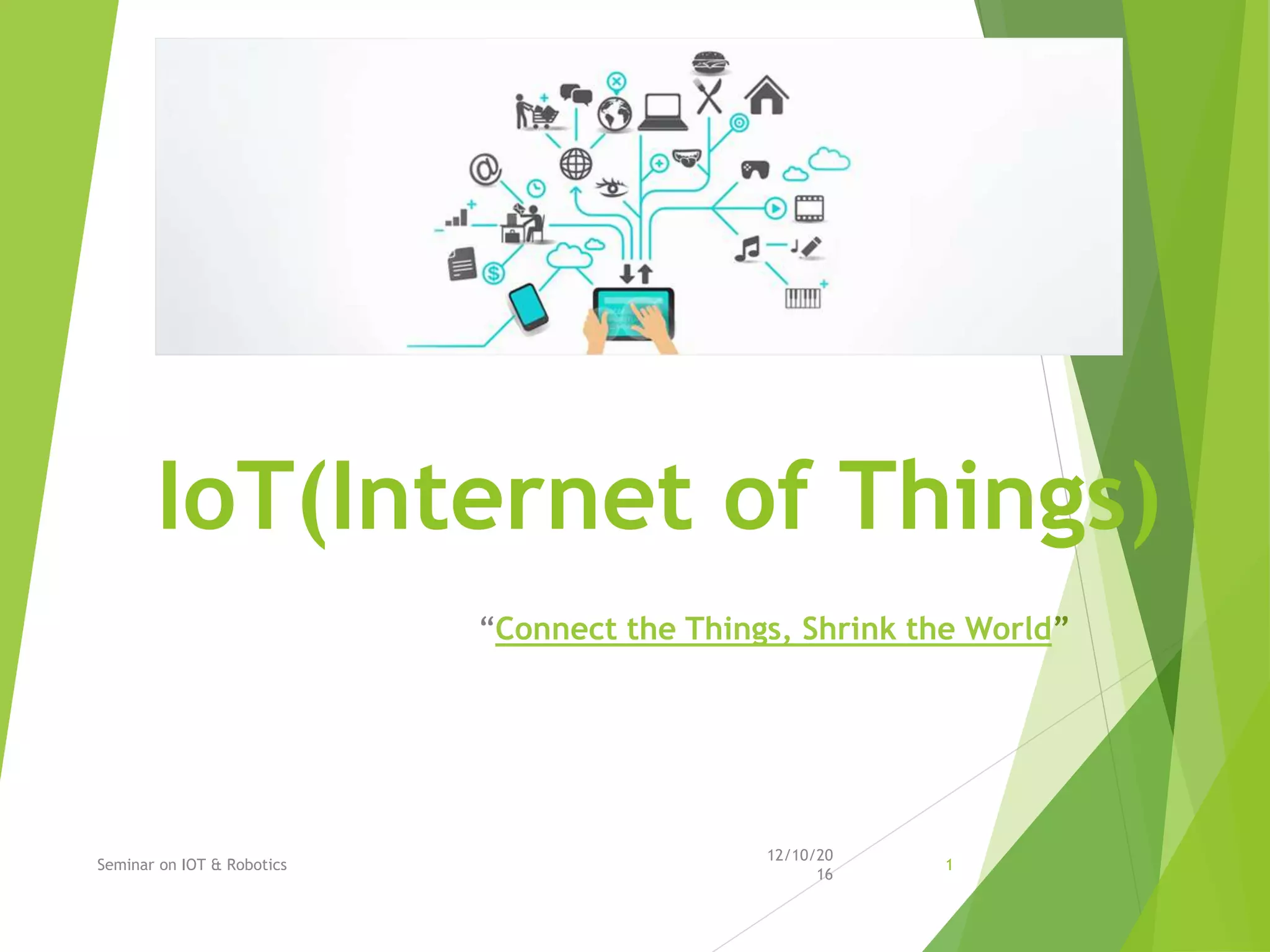 IoT(Internet of Things)

“Connect the Things, Shrink the World”

Seminar on IOT & Robotics

12/10/2016

1